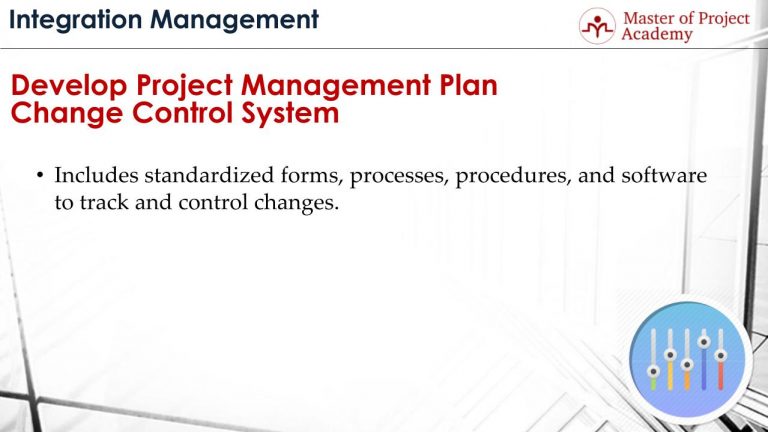 Integration Management

Master of Project Academy

Develop Project Management Plan
Change Control System

• Includes standardized forms, processes, procedures, and software to track and control changes.